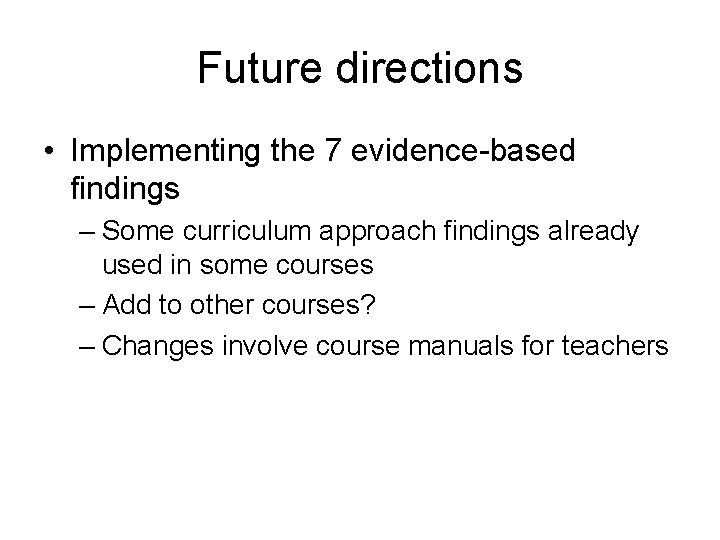 Future directions

• Implementing the 7 evidence-based findings
  – Some curriculum approach findings already used in some courses
  – Add to other courses?
  – Changes involve course manuals for teachers